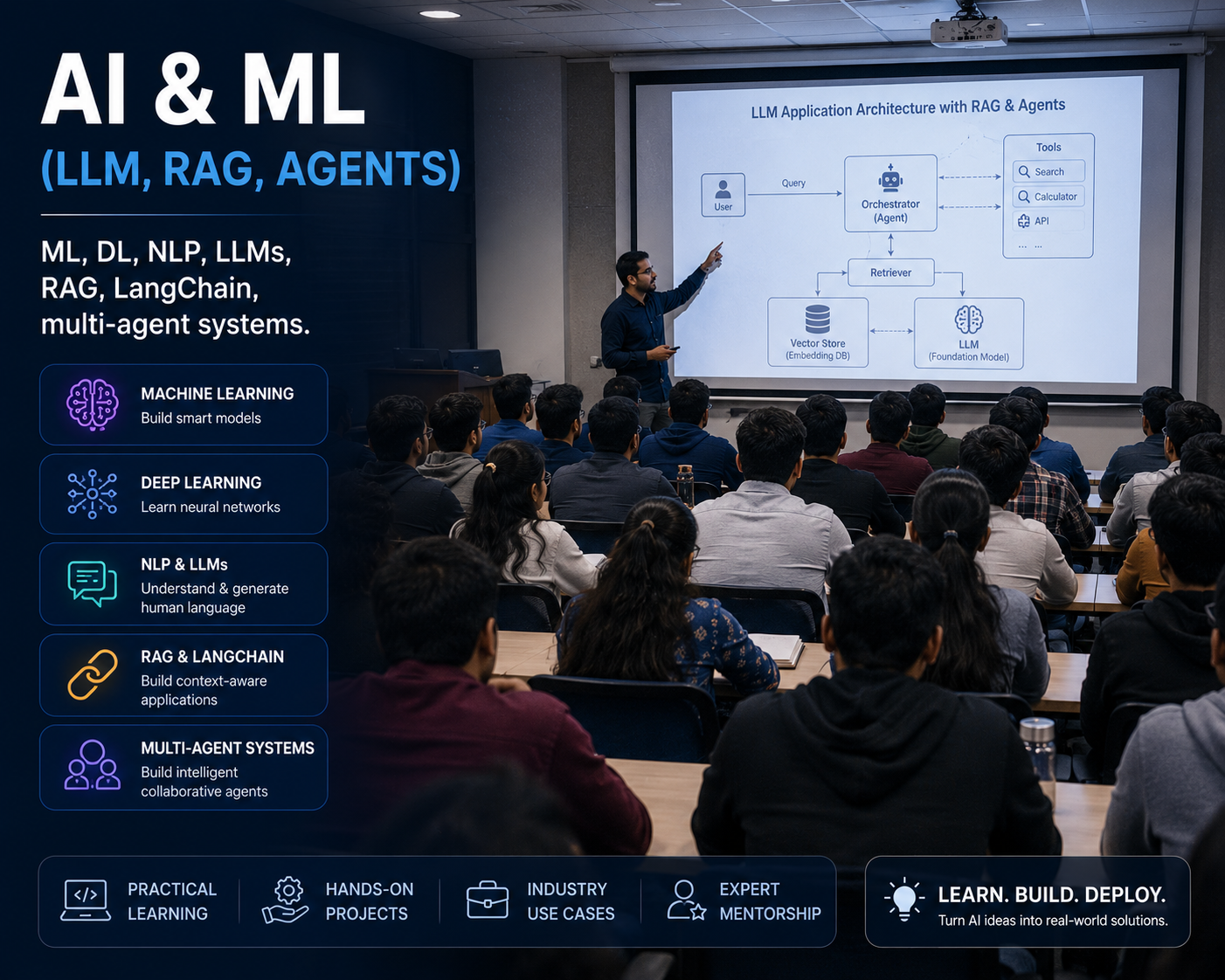 AI & ML
(LLM, RAG, AGENTS)

ML, DL, NLP, LLMs, RAG, LangChain, multi-agent systems.

MACHINE LEARNING
Build smart models

DEEP LEARNING
Learn neural networks

NLP & LLMs
Understand & generate human language

RAG & LANGCHAIN
Build context-aware applications

MULTI-AGENT SYSTEMS
Build intelligent collaborative agents

LLM Application Architecture with RAG & Agents

User

Query

Orchestrator (Agent)

Tools

Search

Calculator

API

... ...

Retriever

Vector Store (Embedding DB)

LLM (Foundation Model)

PRACTICAL LEARNING

HANDS-ON PROJECTS

INDUSTRY USE CASES

EXPERT MENTORSHIP

LEARN. BUILD. DEPLOY.
Turn AI ideas into real-world solutions.